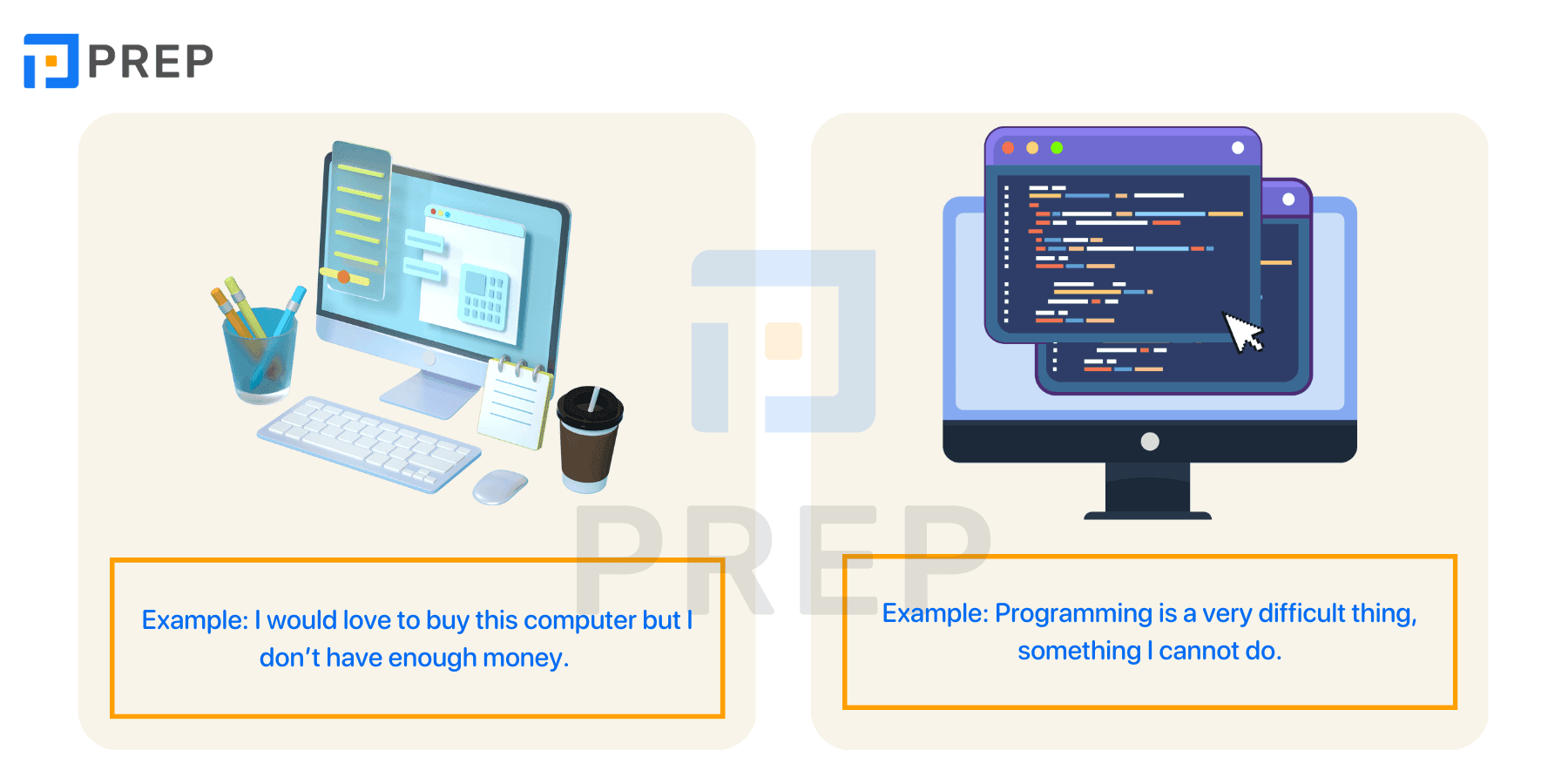 PREP

PREP

Example: I would love to buy this computer but I don't have enough money.

Example: Programming is a very difficult thing, something I cannot do.